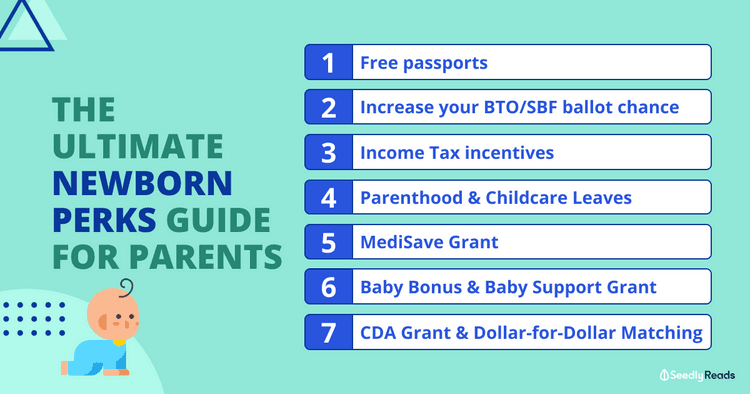 THE ULTIMATE NEWBORN PERKS GUIDE FOR PARENTS

1 Free passports

2 Increase your BTO/SBF ballot chance

3 Income Tax incentives

4 Parenthood & Childcare Leaves

5 MediSave Grant

6 Baby Bonus & Baby Support Grant

7 CDA Grant & Dollar-for-Dollar Matching

Seedly Reads